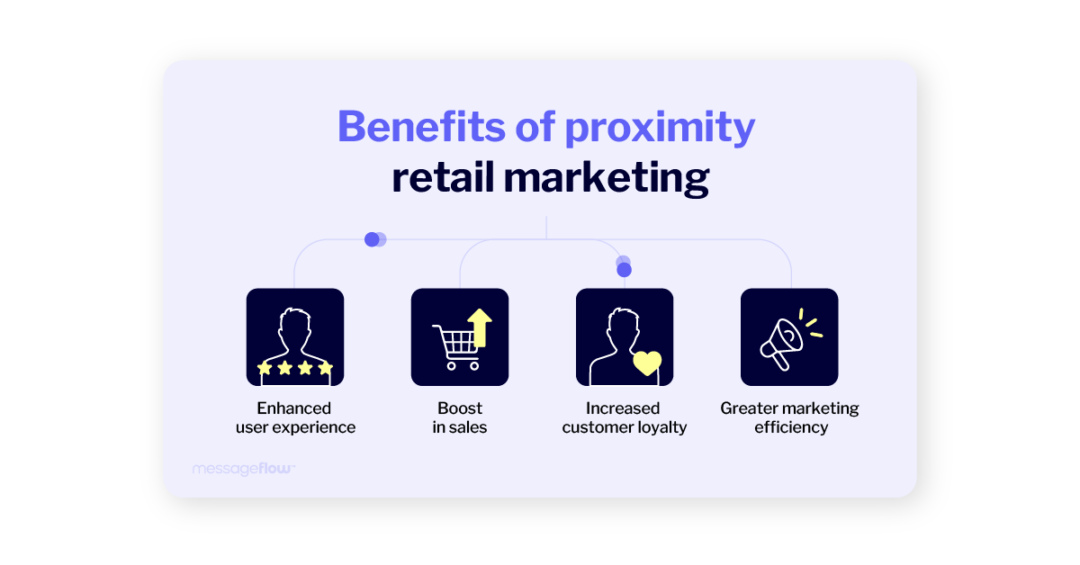 Benefits of proximity retail marketing

Enhanced user experience

Boost in sales

Increased customer loyalty

Greater marketing efficiency

messageflow